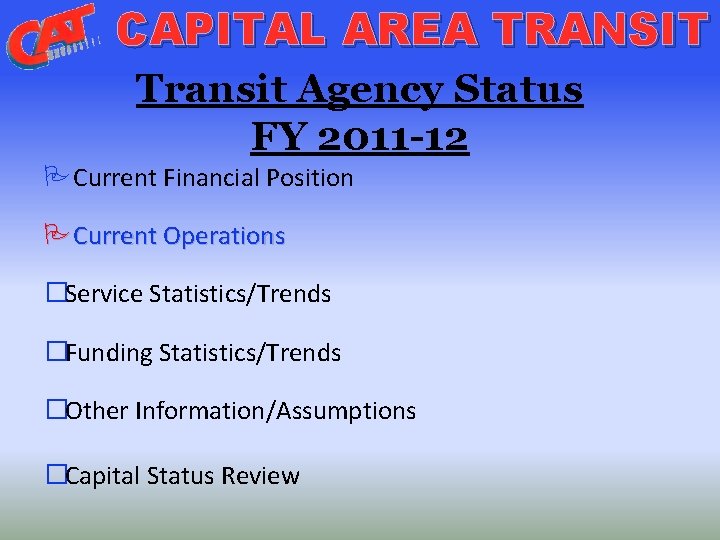 CAT CAPITAL AREA TRANSIT

Transit Agency Status
FY 2011-12

Current Financial Position

Current Operations

Service Statistics/Trends

Funding Statistics/Trends

Other Information/Assumptions

Capital Status Review